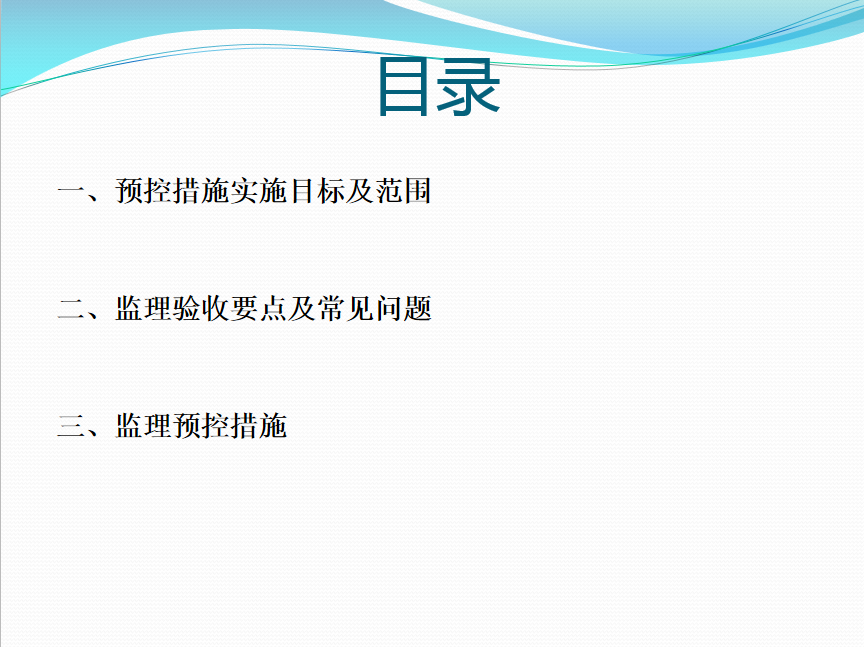 目录

一、预控措施实施目标及范围

二、监理验收要点及常见问题

三、监理预控措施